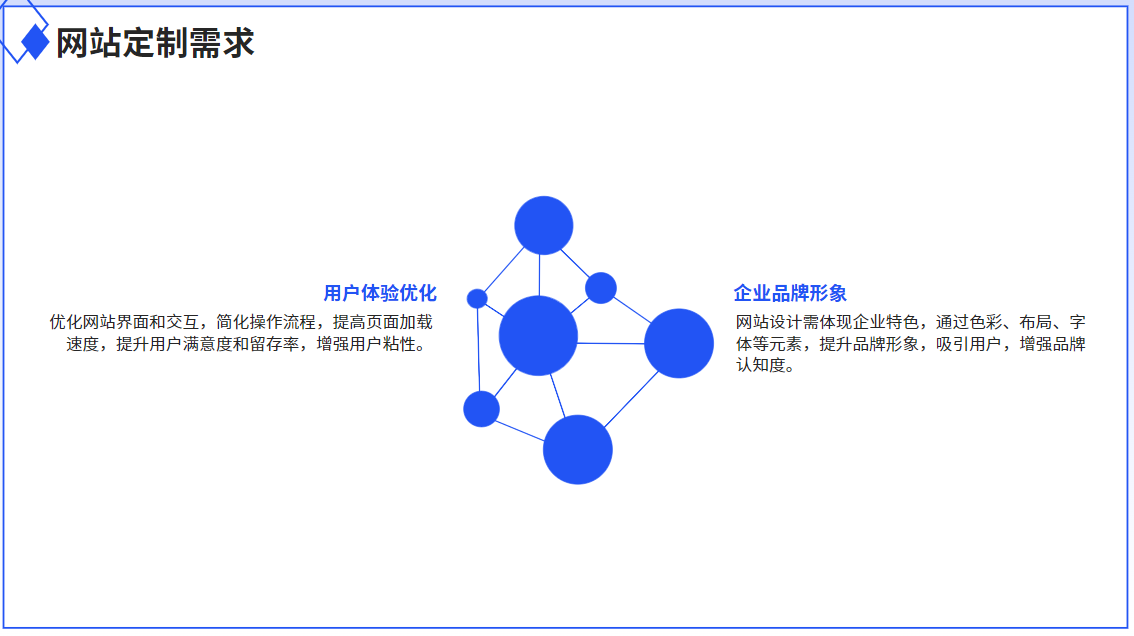 网站定制需求

用户体验优化

优化网站界面和交互，简化操作流程，提高页面加载速度，提升用户满意度和留存率，增强用户粘性。

企业品牌形象

网站设计需体现企业特色，通过色彩、布局、字体等元素，提升品牌形象，吸引用户，增强品牌认知度。